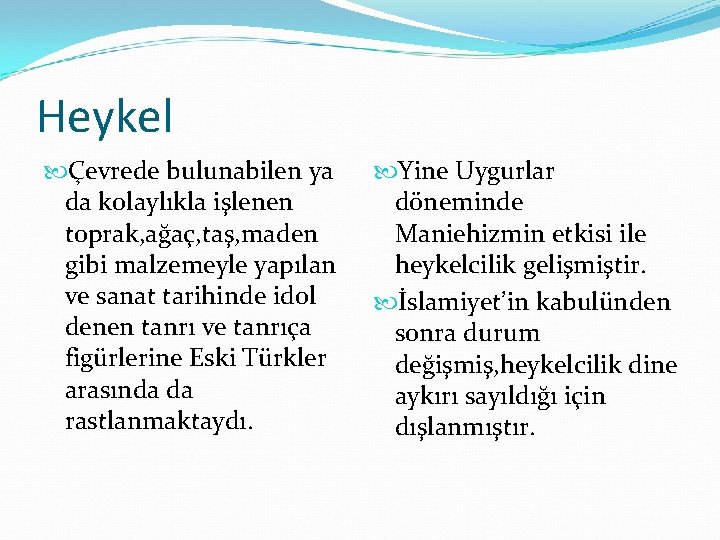 Heykel

Çevrede bulunabilen ya da kolaylıkla işlenen toprak,ağaç,taş,maden gibi malzemeyle yapılan ve sanat tarihinde idol denen tanrı ve tanrıça figürlerine Eski Türkler arasında da rastlanmaktaydı.

Yine Uygurlar döneminde Maniehizmin etkisi ile heykelcilik gelişmiştir.

İslamiyet'in kabulünden sonra durum değişmiş,heykelcilik dine aykırı sayıldığı için dışlanmıştır.